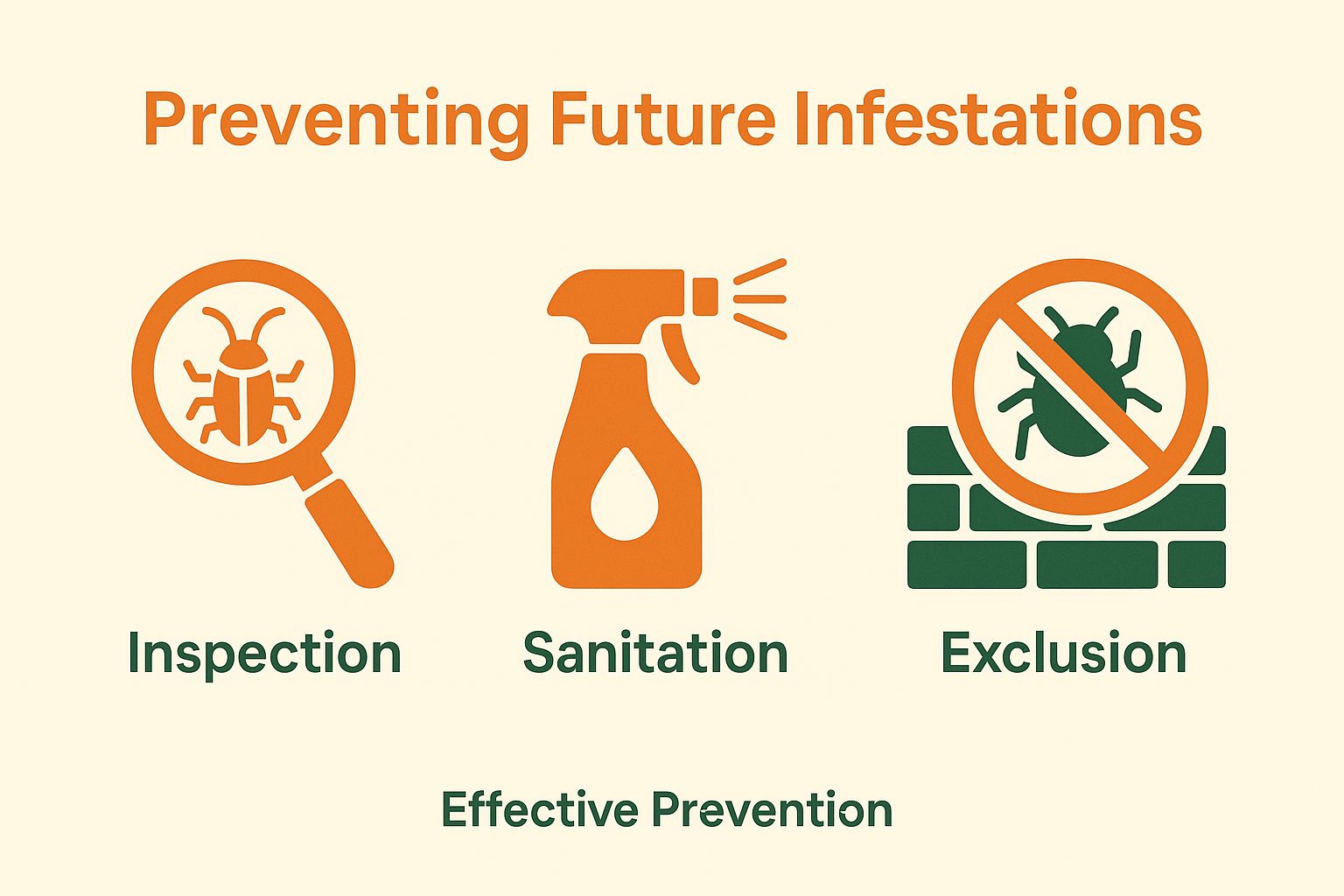 Preventing Future Infestations

Inspection

Sanitation

Exclusion

Effective Prevention